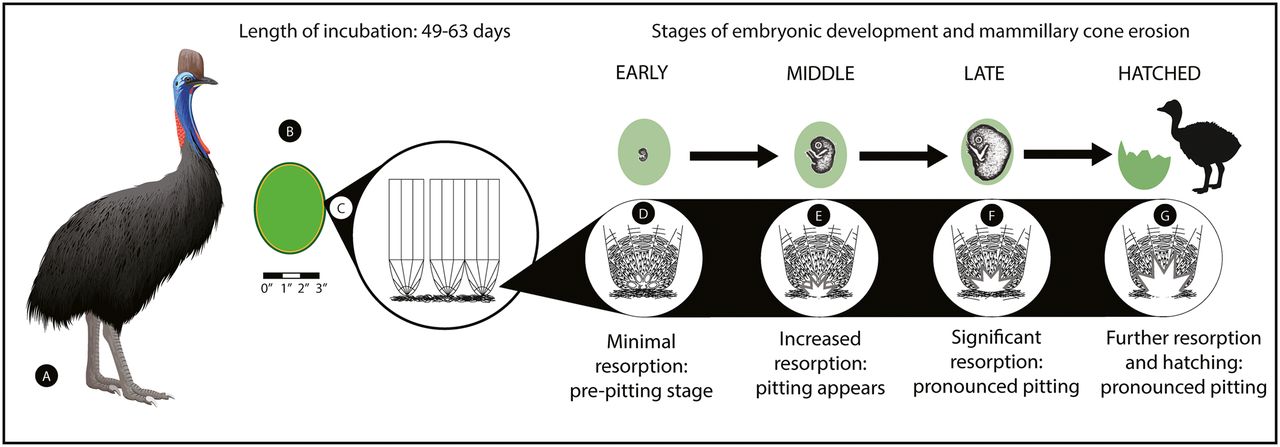 Length of incubation: 49-63 days

Stages of embryonic development and mammillary cone erosion

EARLY

MIDDLE

LATE

HATCHED

A

B

C

0" 1" 2" 3"

D

E

F

G

Minimal resorption: pre-pitting stage

Increased resorption: pitting appears

Significant resorption: pronounced pitting

Further resorption and hatching: pronounced pitting